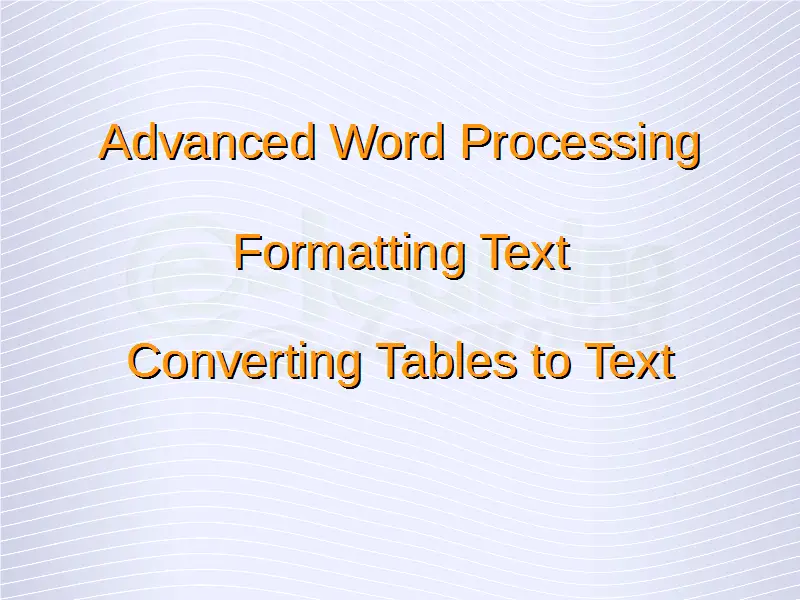 Advanced Word Processing

Formatting Text

Converting Tables to Text